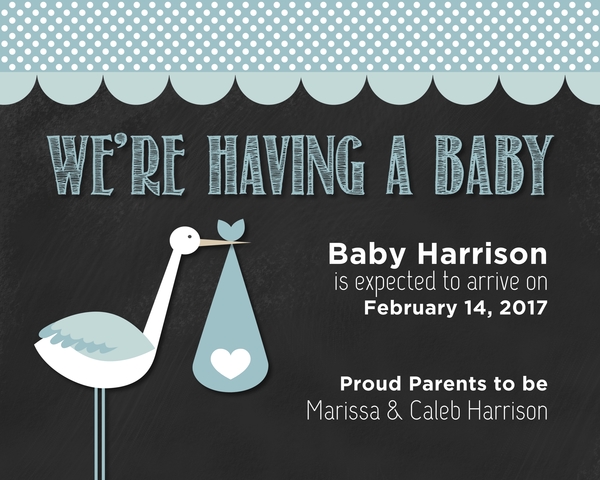 WE'RE HAVING A BABY

Baby Harrison
is expected to arrive on
February 14, 2017

Proud Parents to be
Marissa & Caleb Harrison